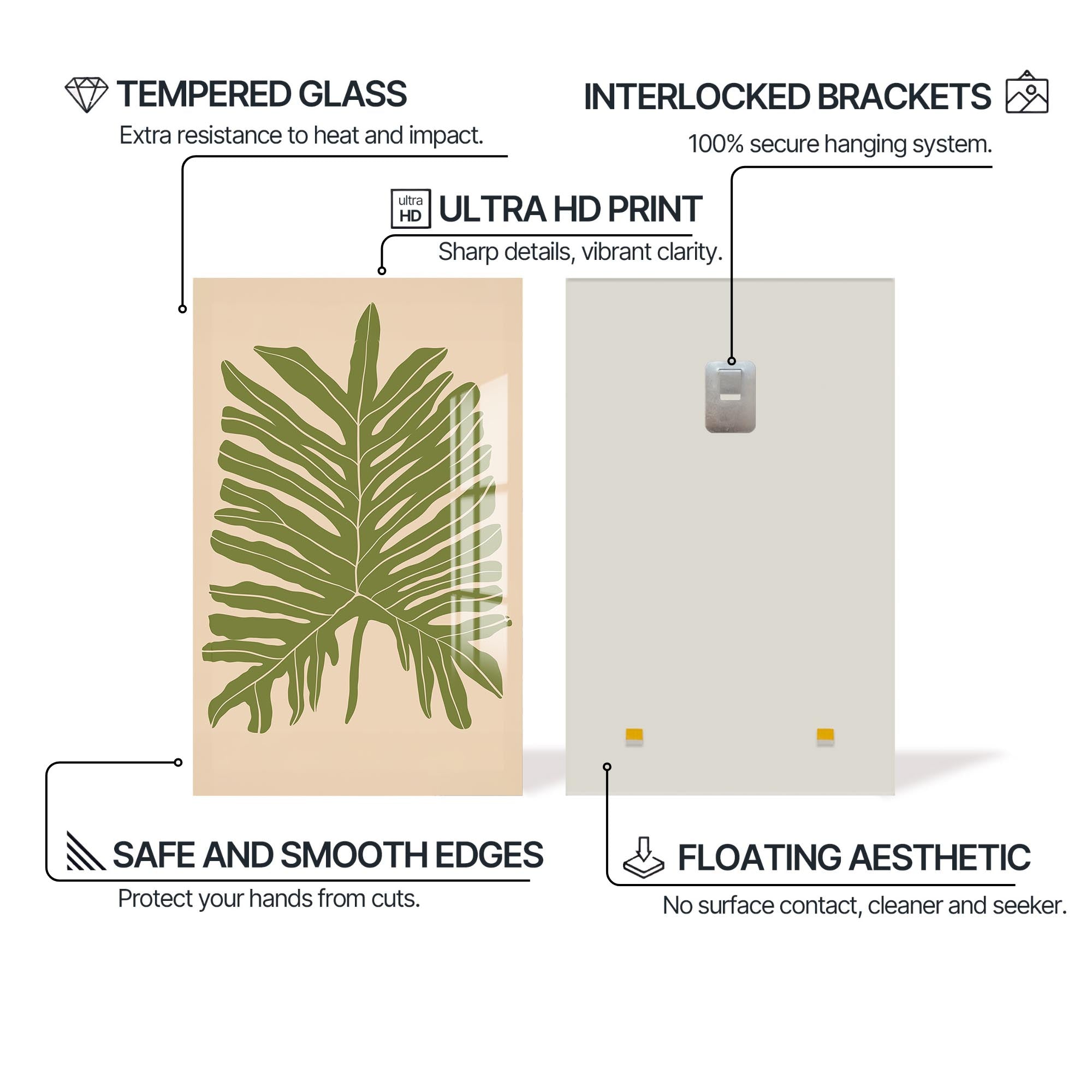 TEMPERED GLASS
Extra resistance to heat and impact.

INTERLOCKED BRACKETS
100% secure hanging system.

ultra HD ULTRA HD PRINT
Sharp details, vibrant clarity.

SAFE AND SMOOTH EDGES
Protect your hands from cuts.

FLOATING AESTHETIC
No surface contact, cleaner and seeker.